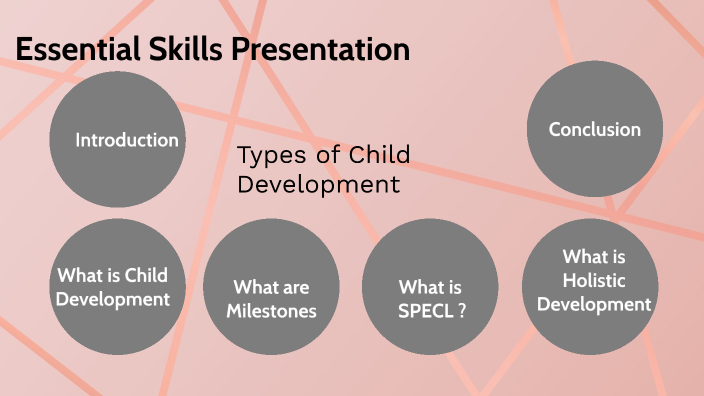 Essential Skills Presentation

Introduction

Types of Child Development

Conclusion

What is Child Development

What are Milestones

What is SPECL ?

What is Holistic Development